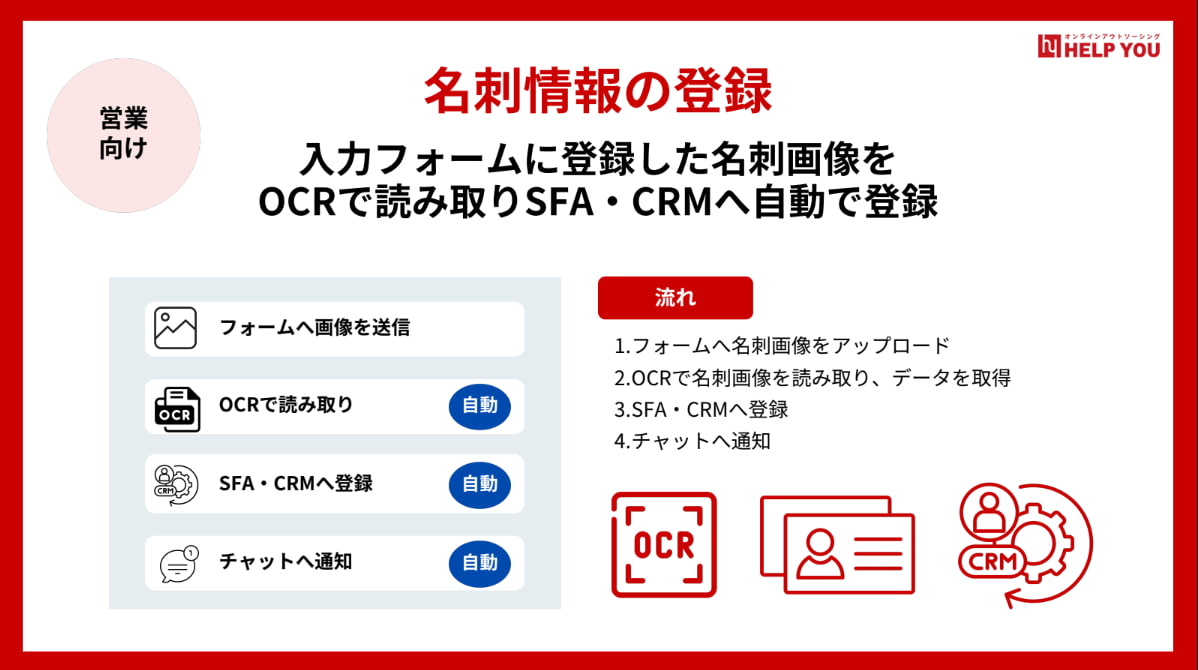 オンラインアウトソーシング
HELP YOU

営業向け

名刺情報の登録

入力フォームに登録した名刺画像を
OCRで読み取りSFA・CRMへ自動で登録

フォームへ画像を送信

OCR
OCRで読み取り 自動

CRM
SFA・CRMへ登録 自動

1
チャットへ通知 自動

流れ

1.フォームへ名刺画像をアップロード
2.OCRで名刺画像を読み取り、データを取得
3.SFA・CRMへ登録
4.チャットへ通知

OCR

CRM